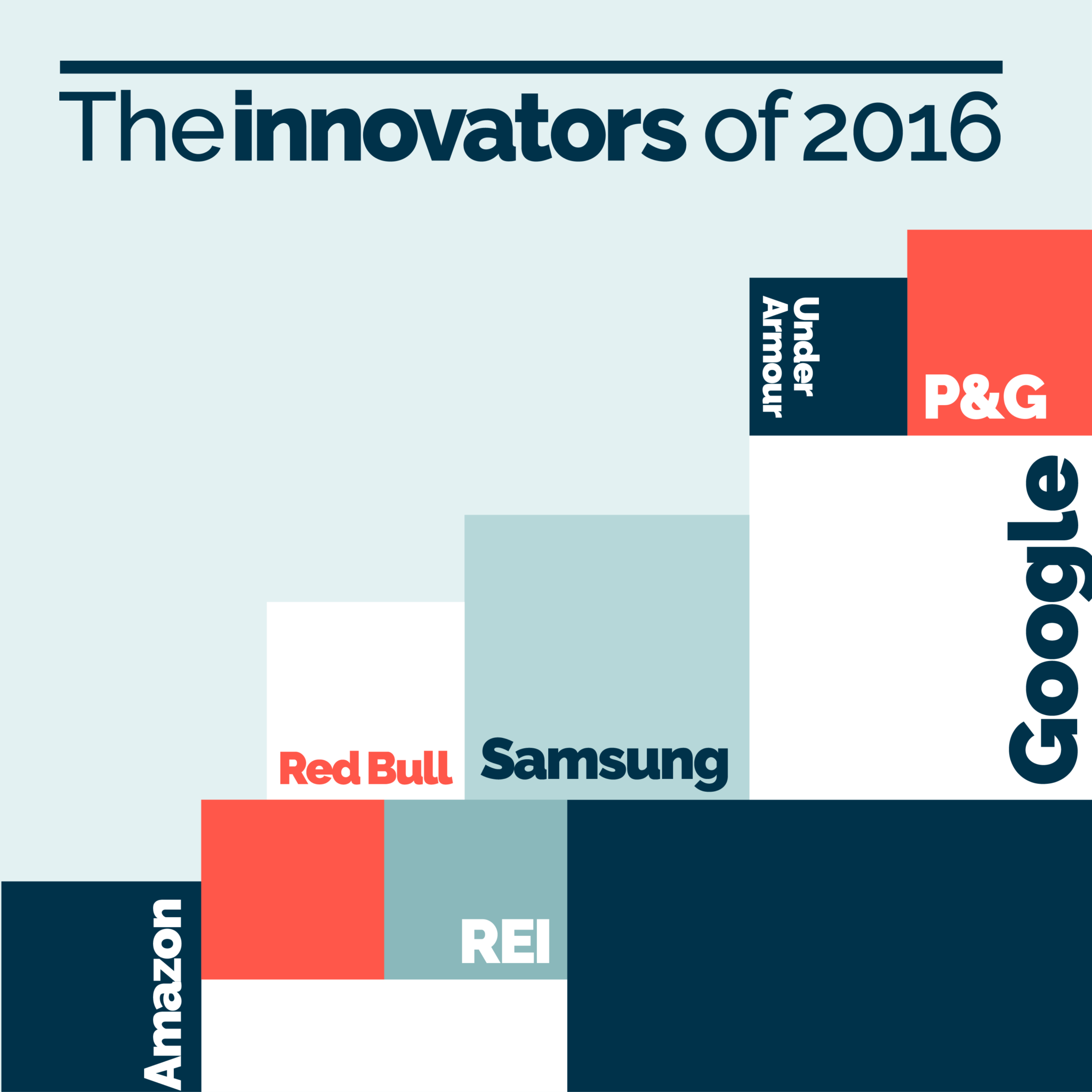 The innovators of 2016

Under Armour

P&G

Google

Red Bull

Samsung

Amazon

REI